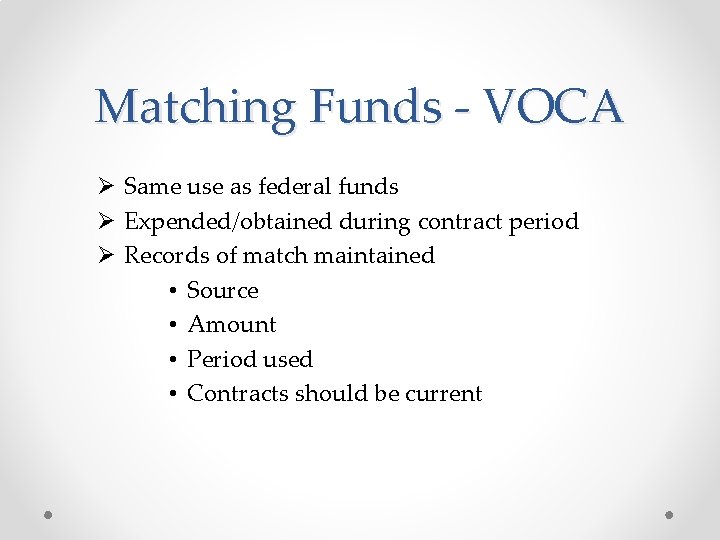 Matching Funds - VOCA

➢ Same use as federal funds
➢ Expended/obtained during contract period
➢ Records of match maintained
• Source
• Amount
• Period used
• Contracts should be current